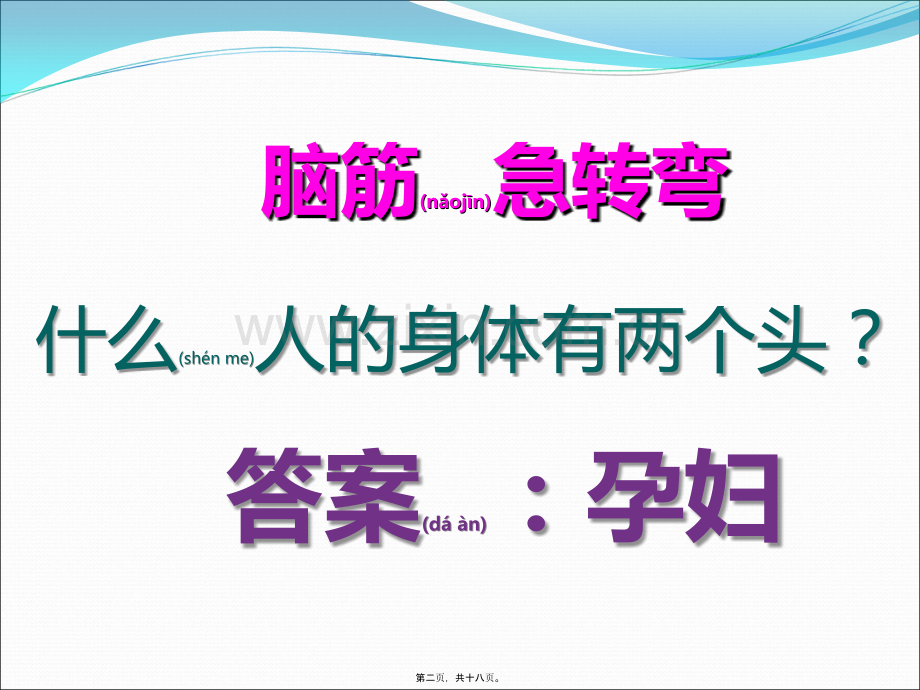 脑筋(nǎojīn)急转弯

什么(shén me)人的身体有两个头？

答案(dá àn)：孕妇

第二页，共十八页。